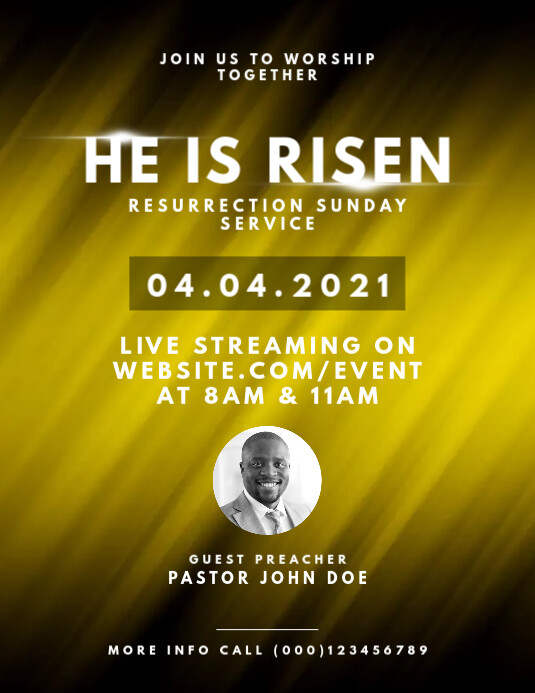 JOIN US TO WORSHIP TOGETHER

HE IS RISEN

RESURRECTION SUNDAY SERVICE

04.04.2021

LIVE STREAMING ON WEBSITE.COM/EVENT AT 8AM & 11AM

GUEST PREACHER

PASTOR JOHN DOE

MORE INFO CALL (000)123456789